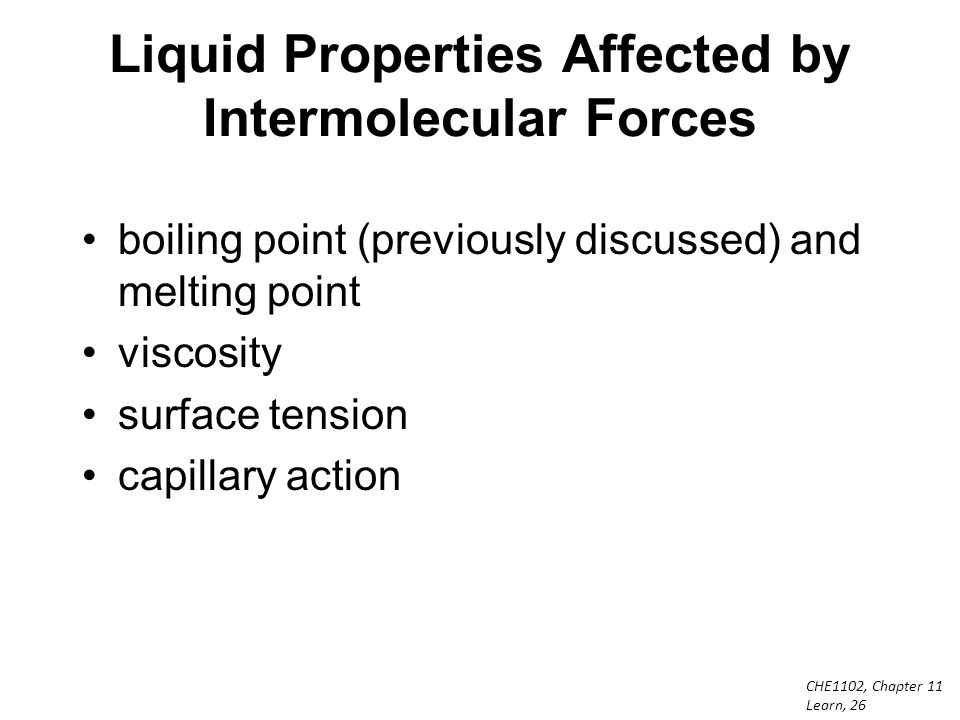 Liquid Properties Affected by Intermolecular Forces

• boiling point (previously discussed) and melting point
• viscosity
• surface tension
• capillary action

CHE1102, Chapter 11
Learn, 26